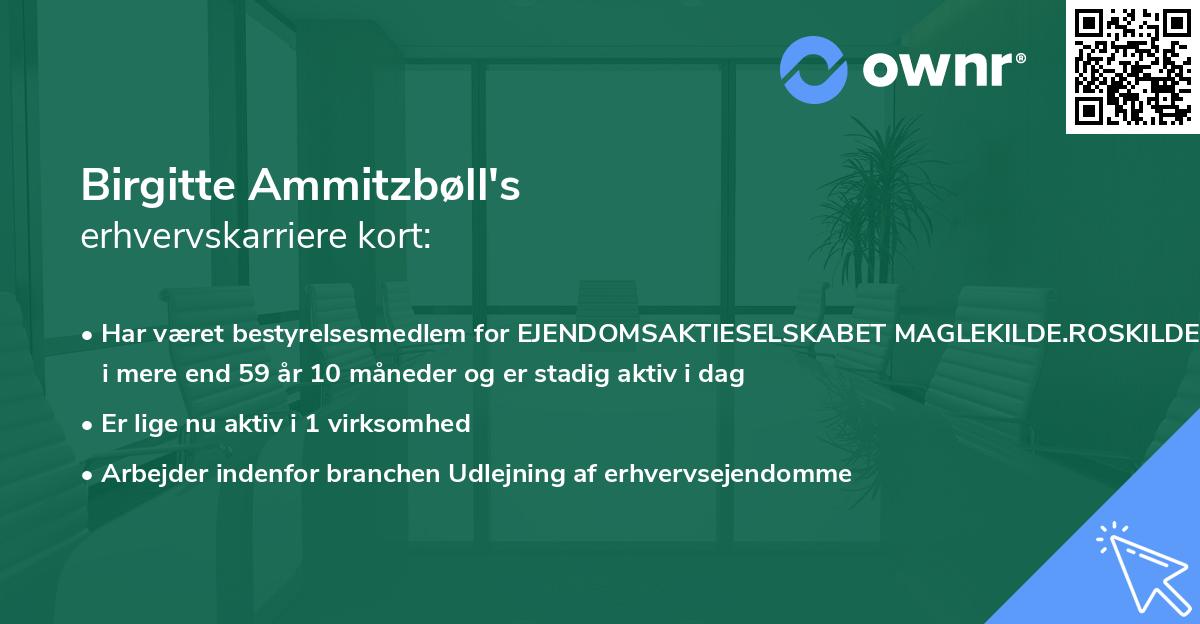 ownr®

Birgitte Ammitzbøll's
erhvervskarriere kort:

• Har været bestyrelsesmedlem for EJENDOMSAKTIESELSKABET MAGLEKILDE.ROSKILDE i mere end 59 år 10 måneder og er stadig aktiv i dag

• Er lige nu aktiv i 1 virksomhed

• Arbejder indenfor branchen Udlejning af erhvervsejendomme